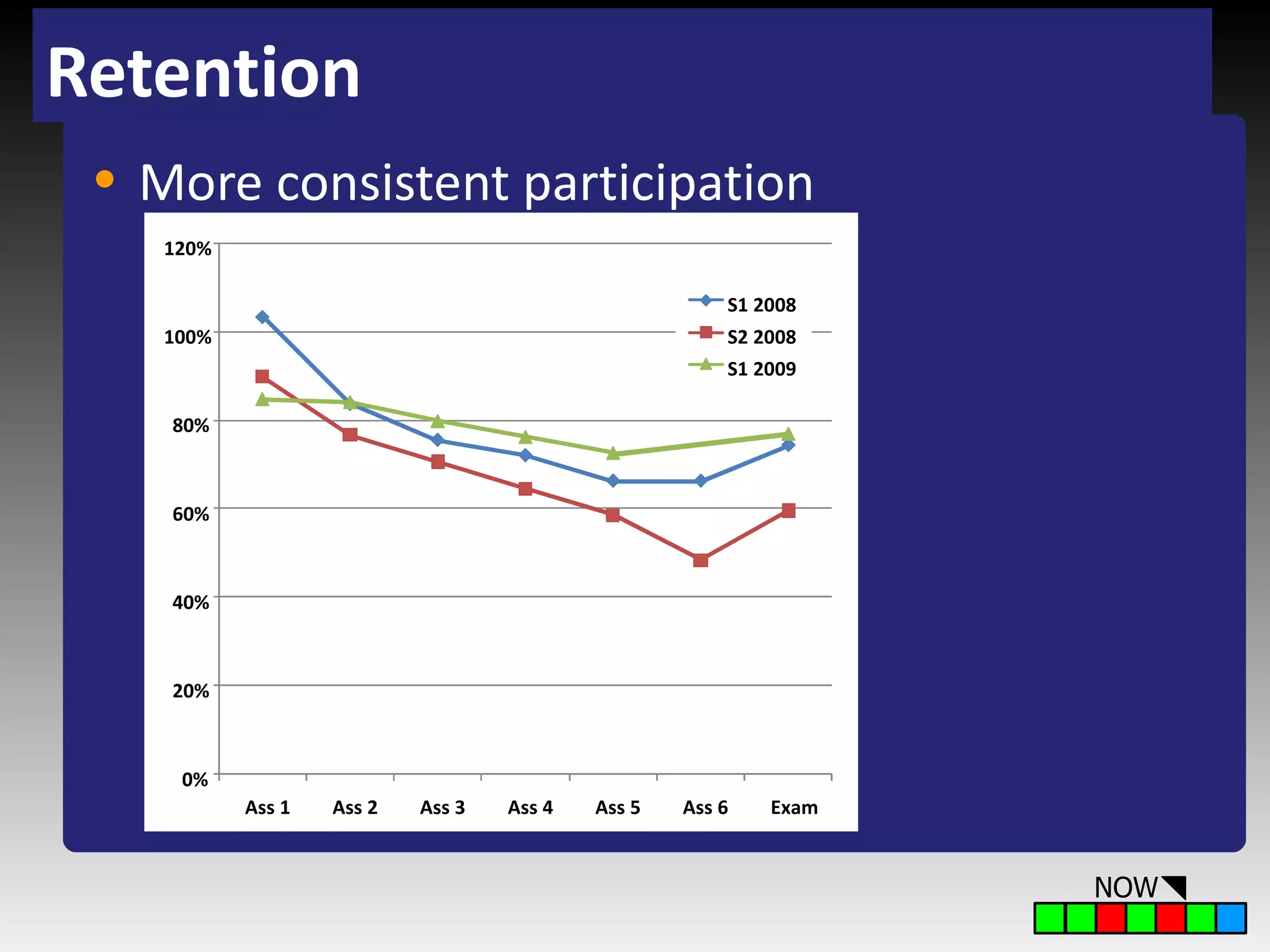 Retention

• More consistent participation

120%
100%
80%
60%
40%
20%
0%

S1 2008
S2 2008
S1 2009

Ass 1 Ass 2 Ass 3 Ass 4 Ass 5 Ass 6 Exam

NOW